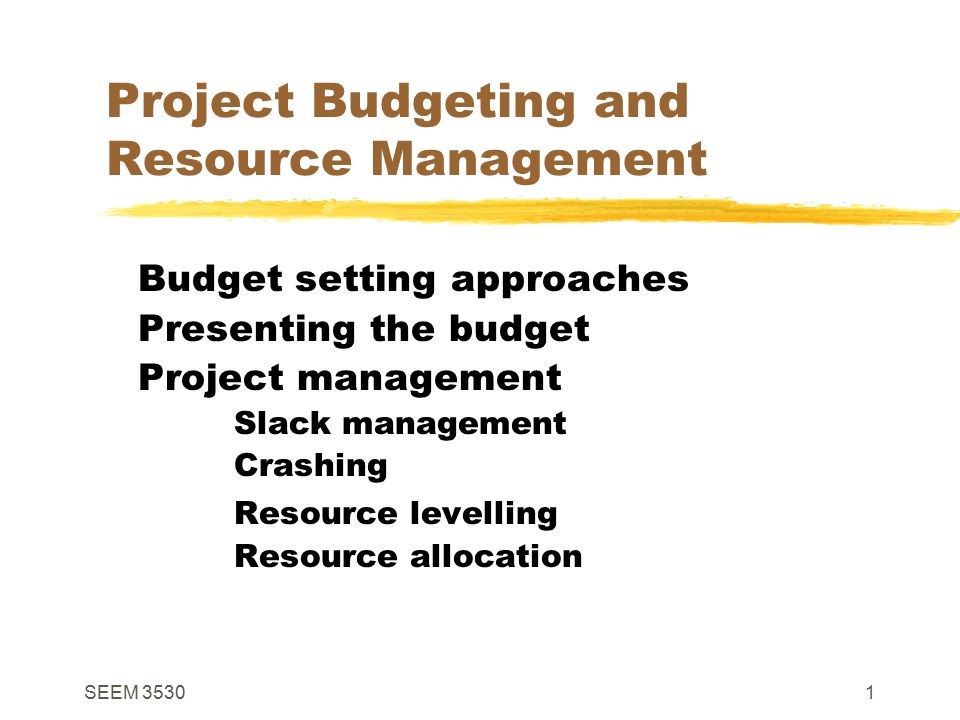 Project Budgeting and Resource Management

Budget setting approaches
Presenting the budget
Project management
Slack management
Crashing
Resource levelling
Resource allocation

SEEM 3530

1